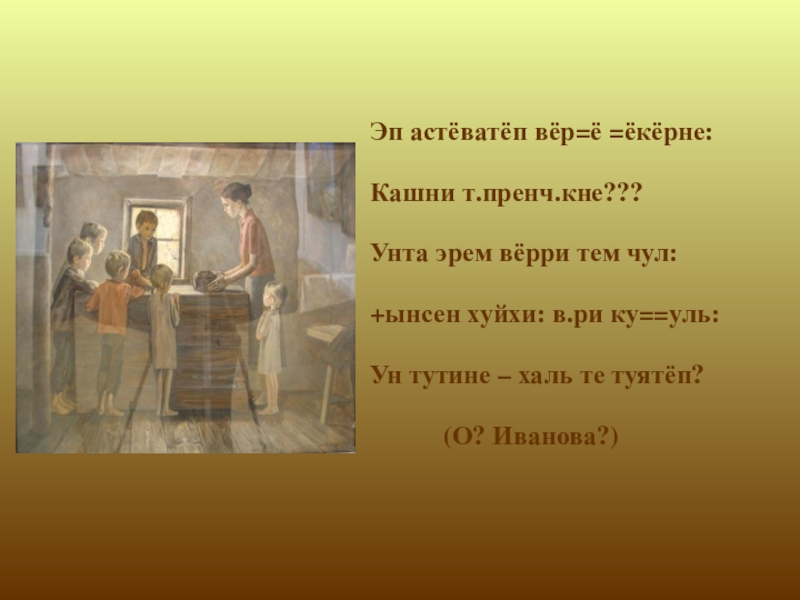 Эп астёватёп вёр=ё =ёкёрне:

Кашни т.пренч.кне???

Унта эрем вёрри тем чул:

+ынсен хуйхи: в.ри ку==уль:

Ун тутине – халь те туятёп?

(О? Иванова?)